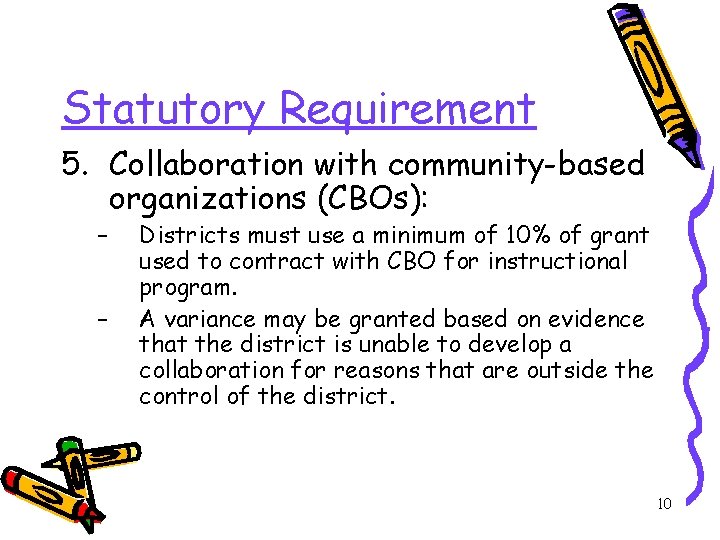 Statutory Requirement

5. Collaboration with community-based organizations (CBOs):

– Districts must use a minimum of 10% of grant used to contract with CBO for instructional program.

– A variance may be granted based on evidence that the district is unable to develop a collaboration for reasons that are outside the control of the district.

10